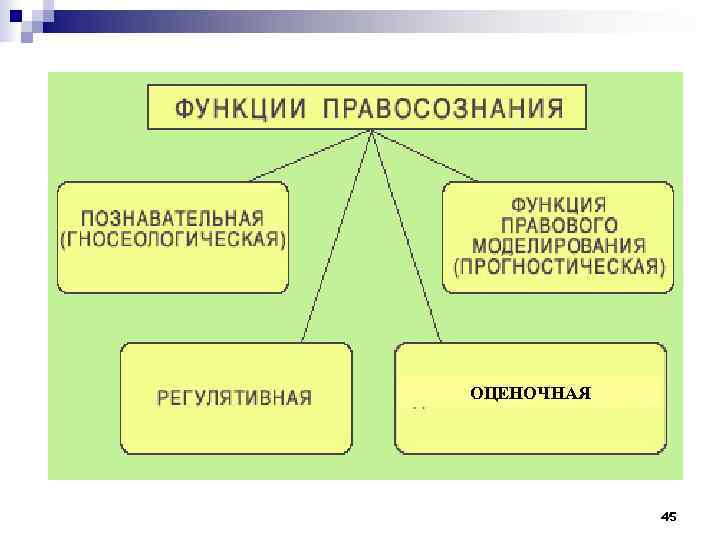 ФУНКЦИИ ПРАВОСОЗНАНИЯ

ПОЗНАВАТЕЛЬНАЯ (ГНОСЕОЛОГИЧЕСКАЯ)

ФУНКЦИЯ ПРАВОВОГО МОДЕЛИРОВАНИЯ (ПРОГНОСТИЧЕСКАЯ)

РЕГУЛЯТИВНАЯ

ОЦЕНОЧНАЯ

45